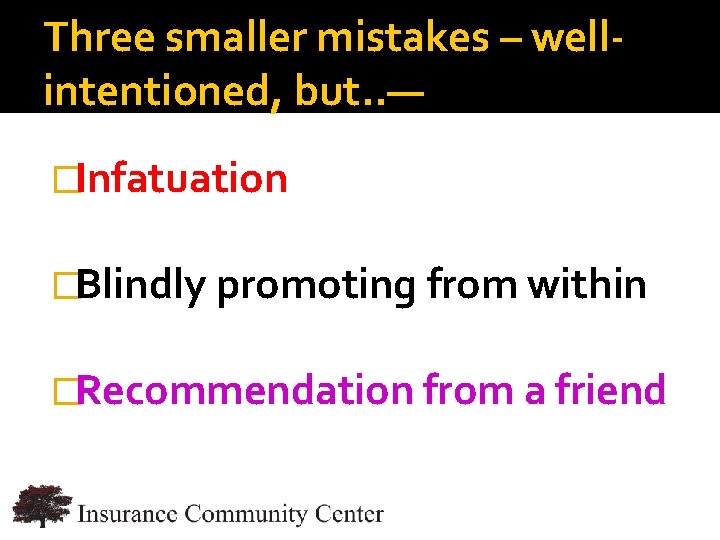 Three smaller mistakes – well-intentioned, but..—

□Infatuation

□Blindly promoting from within

□Recommendation from a friend

Insurance Community Center